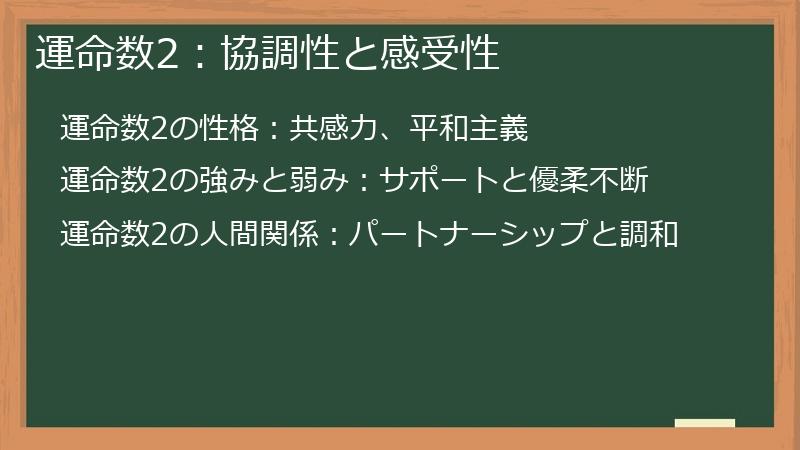 運命数2：協調性と感受性

運命数2の性格：共感力、平和主義

運命数2の強みと弱み：サポートと優柔不断

運命数2の人間関係：パートナーシップと調和